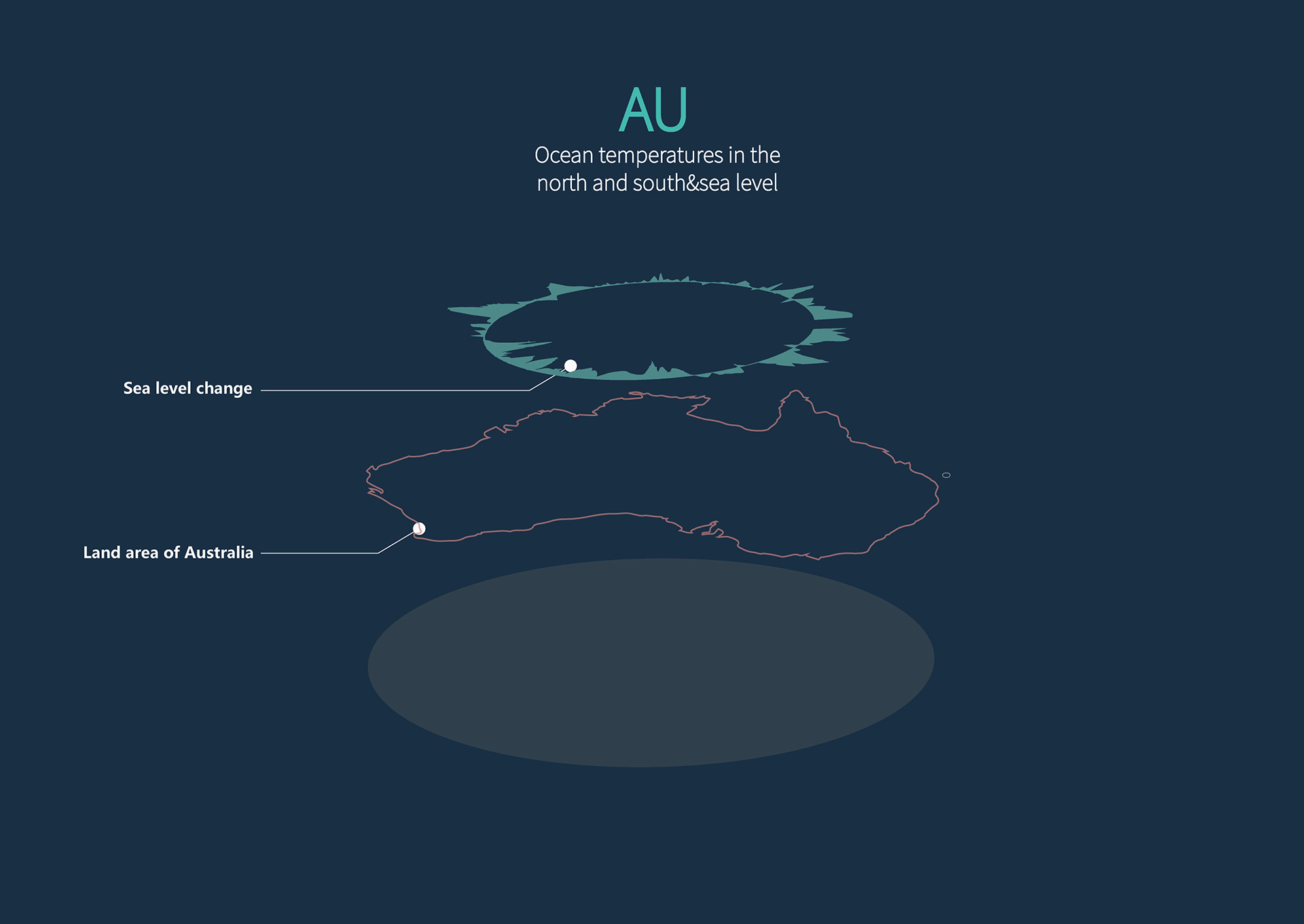 AU

Ocean temperatures in the north and south&sea level

Sea level change

Land area of Australia